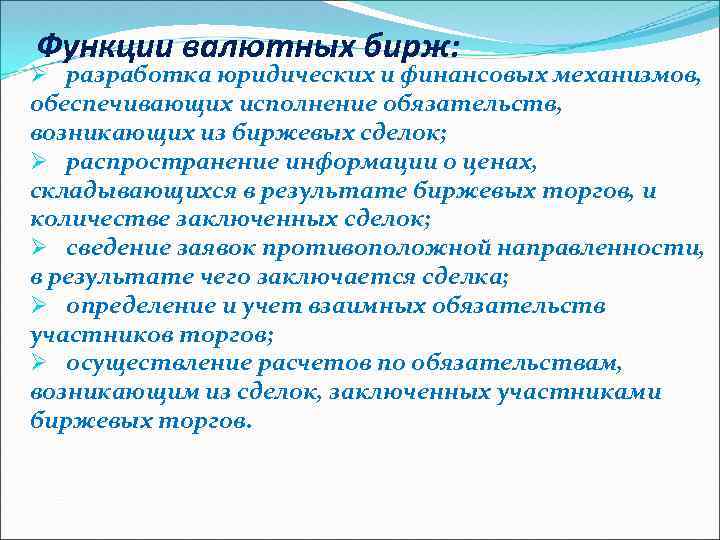 Функции валютных бирж:

➢ разработка юридических и финансовых механизмов, обеспечивающих исполнение обязательств, возникающих из биржевых сделок;

➢ распространение информации о ценах, складывающихся в результате биржевых торгов, и количестве заключенных сделок;

➢ сведение заявок противоположной направленности, в результате чего заключается сделка;

➢ определение и учет взаимных обязательств участников торгов;

➢ осуществление расчетов по обязательствам, возникающим из сделок, заключенных участниками биржевых торгов.